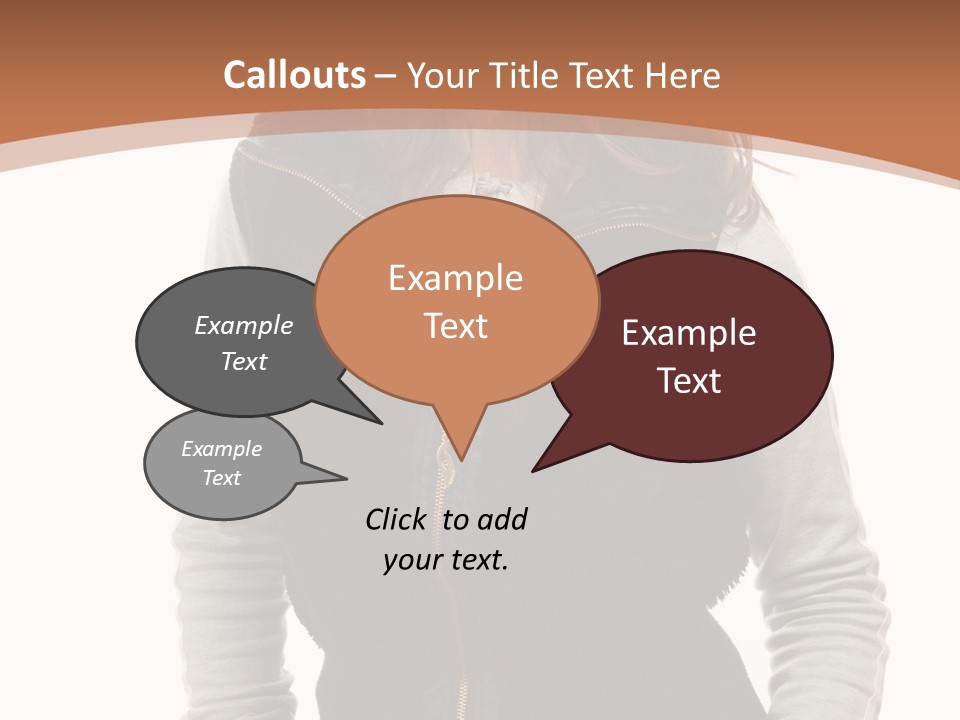 Callouts – Your Title Text Here

Example Text

Example Text

Example Text

Example Text

Click to add your text.